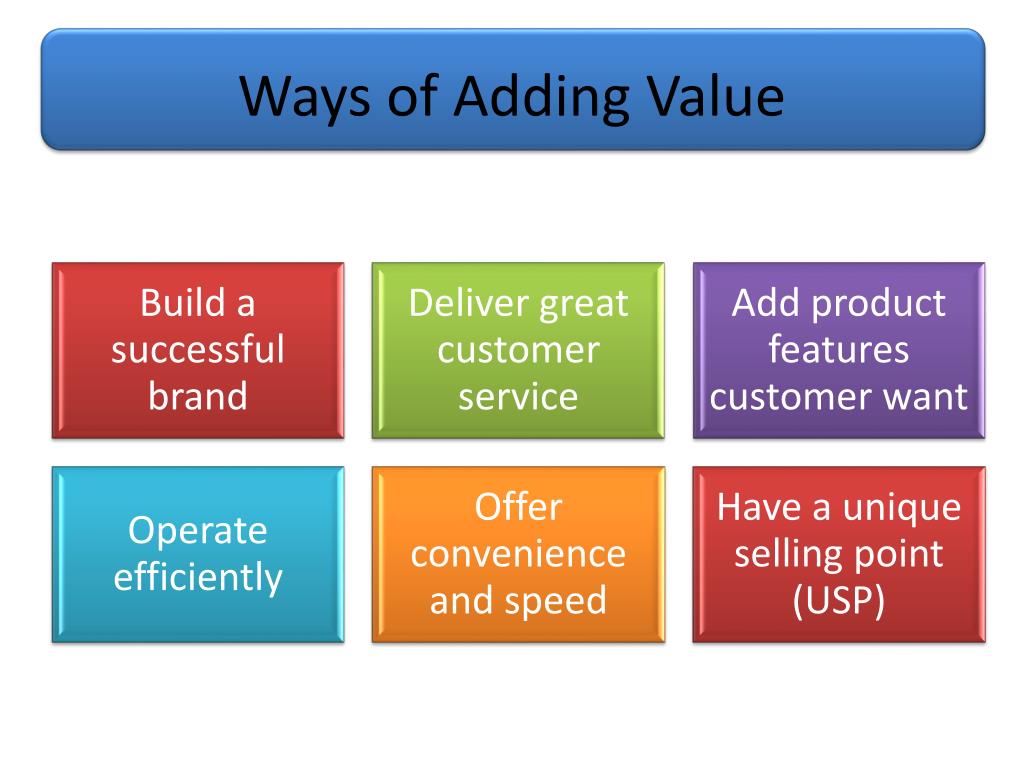 Ways of Adding Value

Build a successful brand

Deliver great customer service

Add product features customer want

Operate efficiently

Offer convenience and speed

Have a unique selling point (USP)